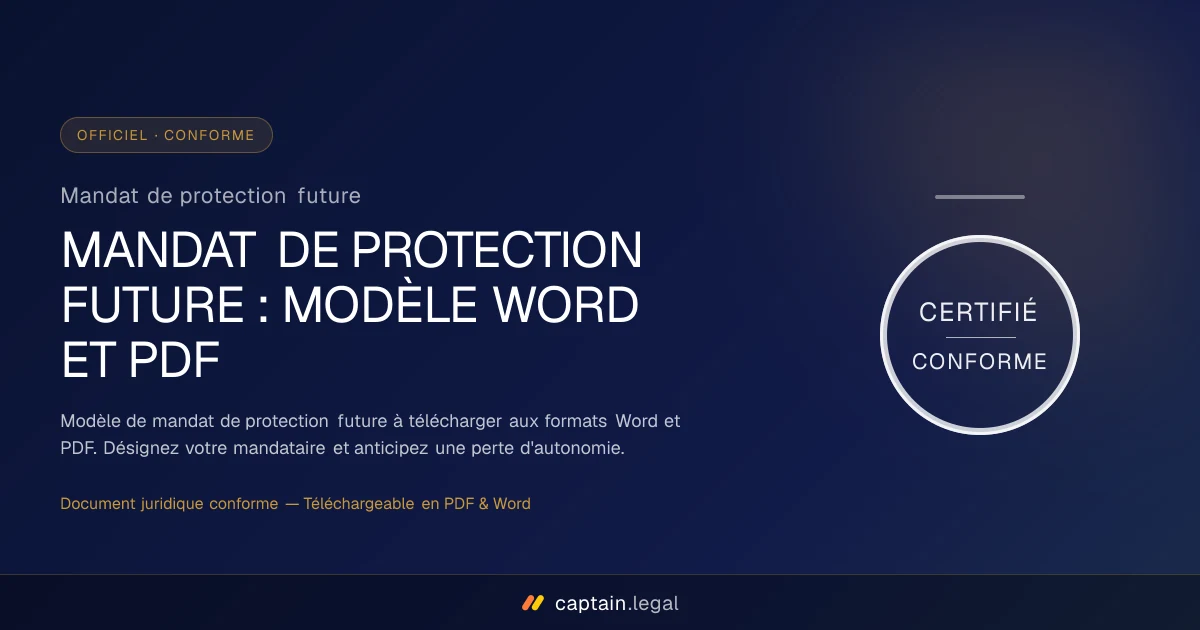 OFFICIEL · CONFORME

Mandat de protection future

MANDAT DE PROTECTION FUTURE : MODÈLE WORD ET PDF

Modèle de mandat de protection future à télécharger aux formats Word et PDF. Désignez votre mandataire et anticipez une perte d'autonomie.

Document juridique conforme — Téléchargeable en PDF & Word

CERTIFIÉ

CONFORME

captain.legal